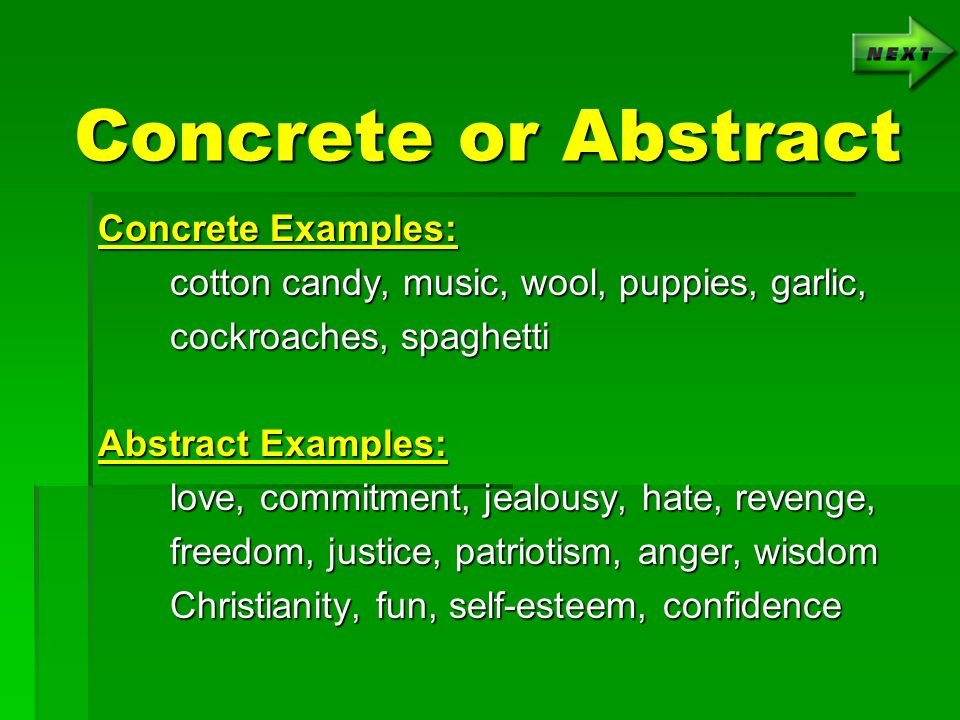 NEXT

Concrete or Abstract

Concrete Examples:
cotton candy, music, wool, puppies, garlic, cockroaches, spaghetti

Abstract Examples:
love, commitment, jealousy, hate, revenge, freedom, justice, patriotism, anger, wisdom Christianity, fun, self-esteem, confidence